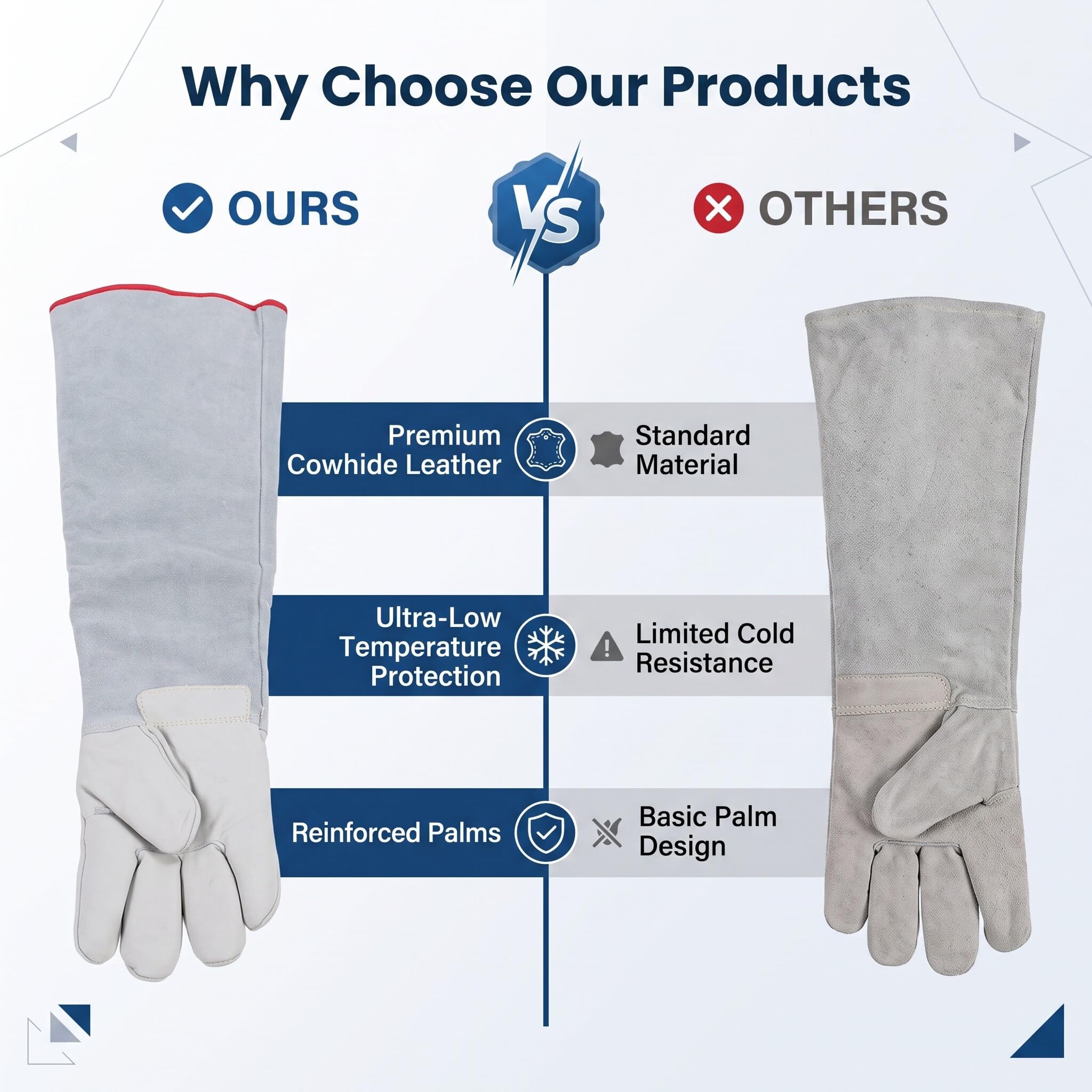 Why Choose Our Products

OURS

VS

OTHERS

Premium Cowhide Leather

Standard Material

Ultra-Low Temperature Protection

Limited Cold Resistance

Reinforced Palms

Basic Palm Design